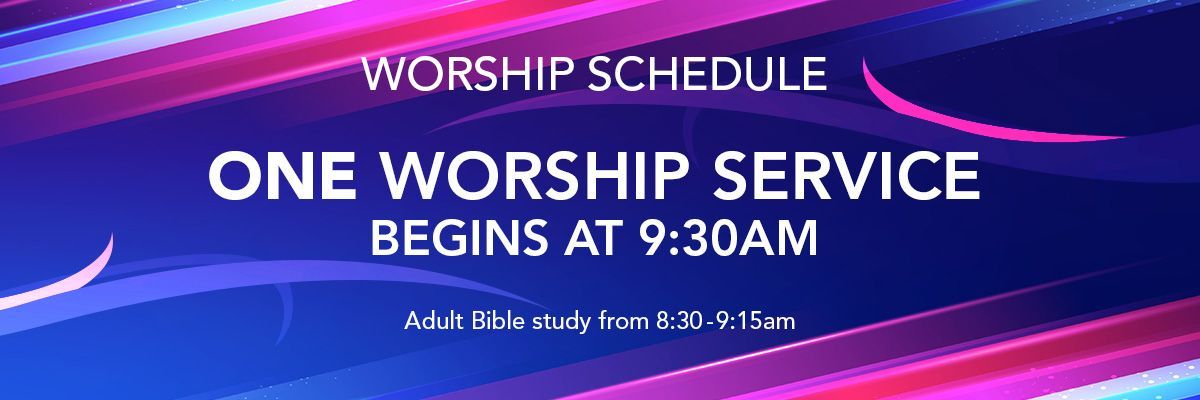 WORSHIP SCHEDULE

ONE WORSHIP SERVICE
BEGINS AT 9:30AM

Adult Bible study from 8:30-9:15am